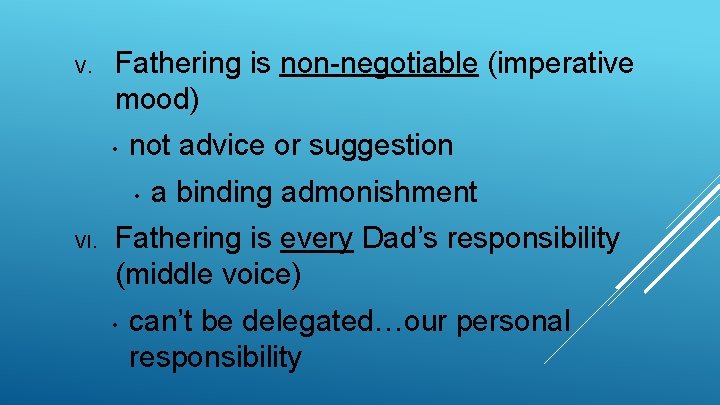 V. Fathering is non-negotiable (imperative mood)

• not advice or suggestion

• a binding admonishment

VI. Fathering is every Dad’s responsibility (middle voice)

• can’t be delegated…our personal responsibility